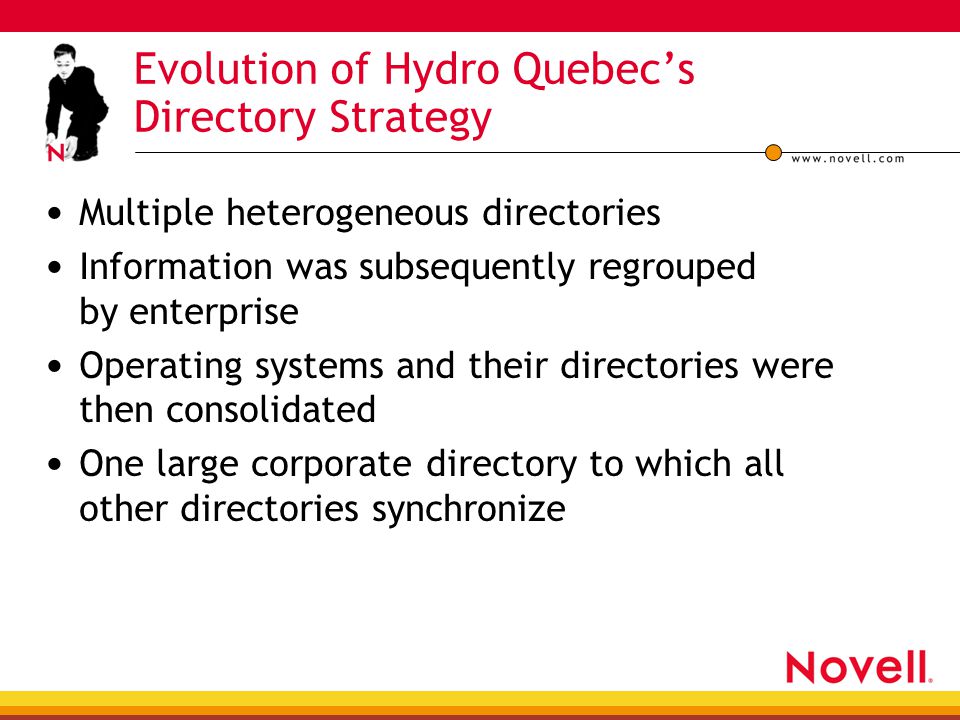 N

Evolution of Hydro Quebec's Directory Strategy

www.novell.com

• Multiple heterogeneous directories
• Information was subsequently regrouped by enterprise
• Operating systems and their directories were then consolidated
• One large corporate directory to which all other directories synchronize

Novell.